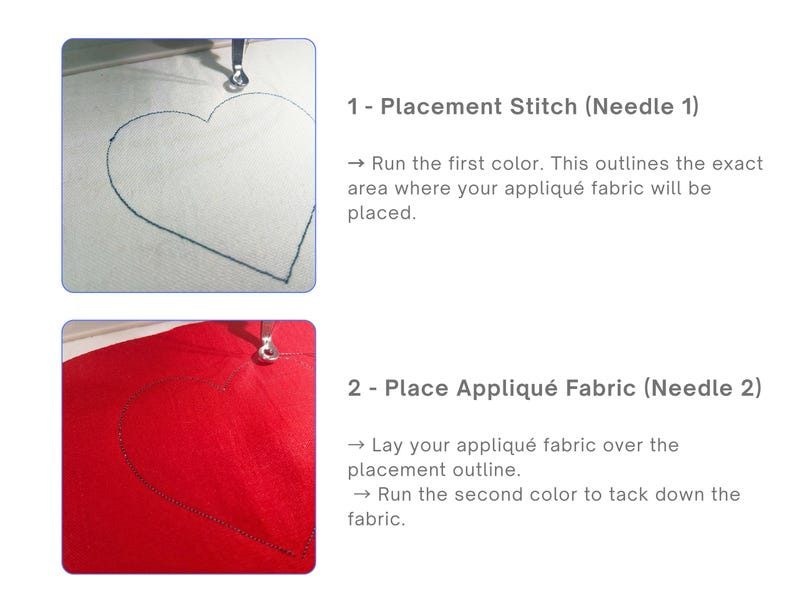 1 - Placement Stitch (Needle 1)

→ Run the first color. This outlines the exact area where your appliqué fabric will be placed.

2 - Place Appliqué Fabric (Needle 2)

→ Lay your appliqué fabric over the placement outline.
→ Run the second color to tack down the fabric.